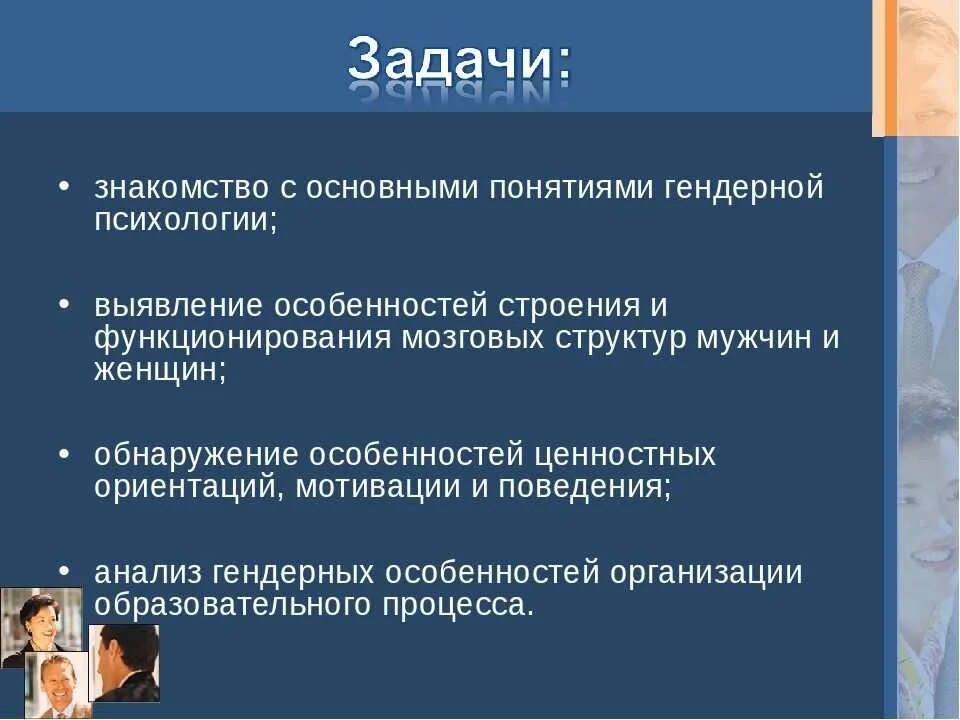 Задачи:

• знакомство с основными понятиями гендерной психологии;

• выявление особенностей строения и функционирования мозговых структур мужчин и женщин;

• обнаружение особенностей ценностных ориентаций, мотивации и поведения;

• анализ гендерных особенностей организации образовательного процесса.